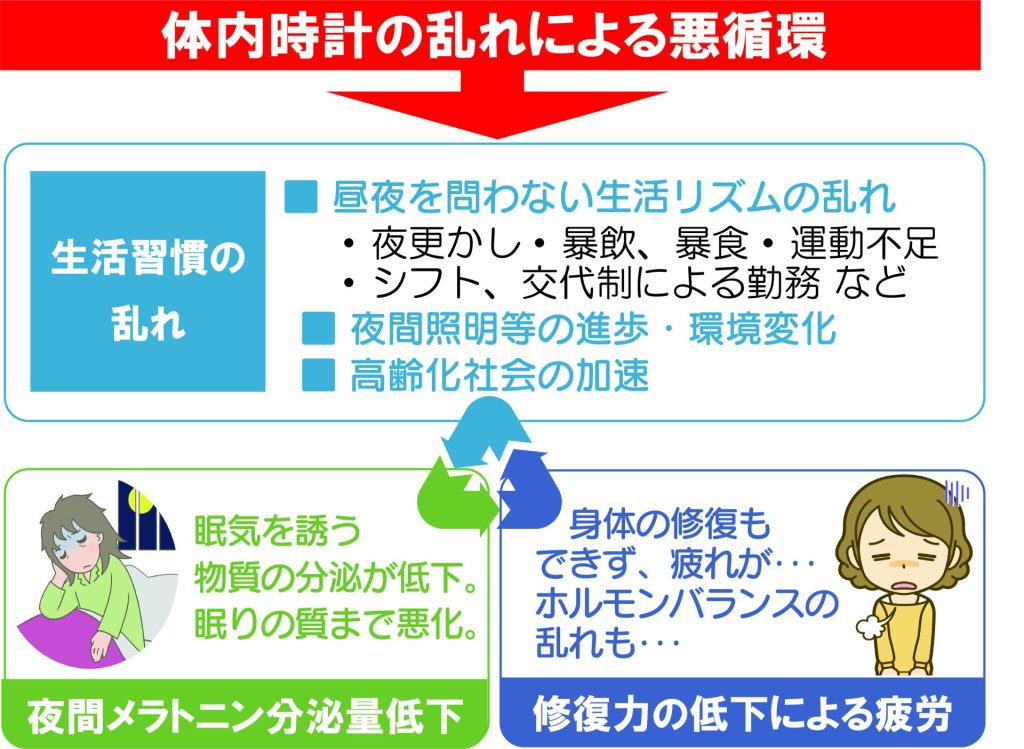 体内時計の乱れによる悪循環

生活習慣の乱れ

■ 昼夜を問わない生活リズムの乱れ
・夜更かし・暴飲、暴食・運動不足
・シフト、交代制による勤務 など
■ 夜間照明等の進歩・環境変化
■ 高齢化社会の加速

眠気を誘う物質の分泌が低下。眠りの質まで悪化。

夜間メラトニン分泌量低下

身体の修復もできず、疲れが･･･ホルモンバランスの乱れも･･･

修復力の低下による疲労